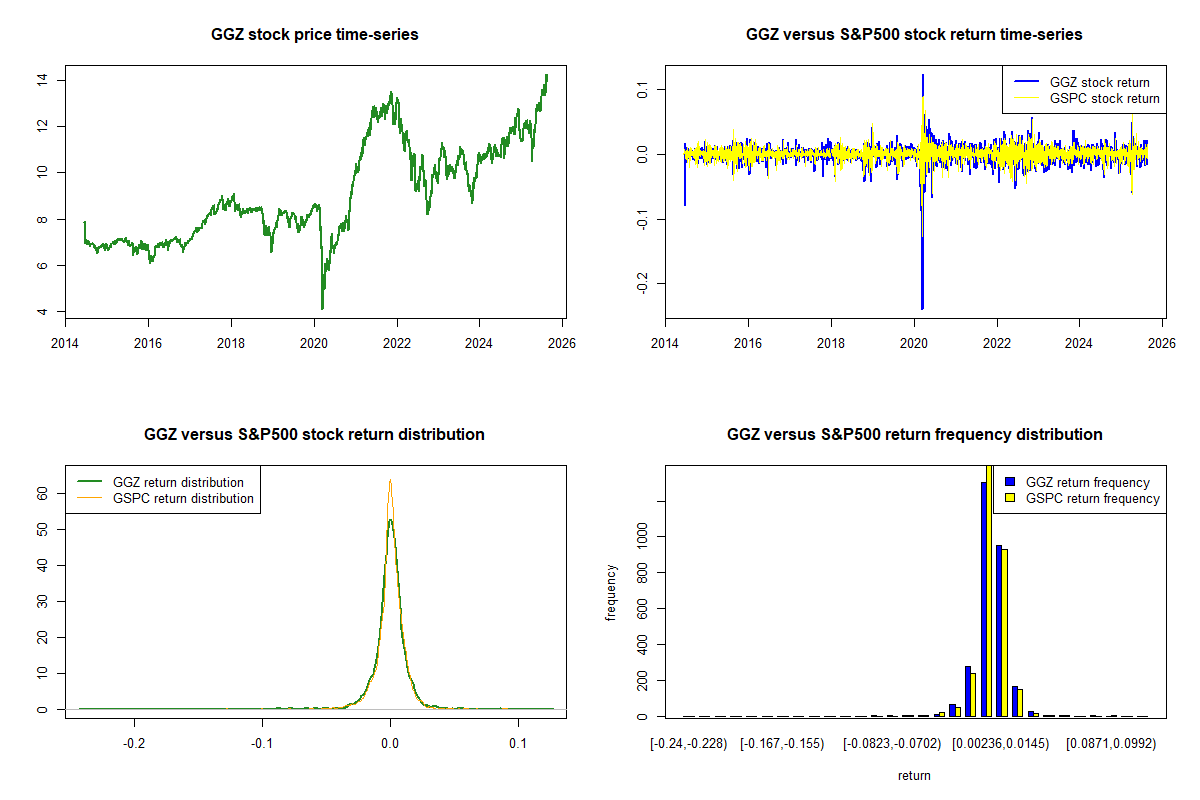 GGZ stock price time-series

14
12
10
8
6
4

2014 2016 2018 2020 2022 2024 2026

GGZ versus S&P500 stock return time-series

GGZ stock return
GSPC stock return

0.1
0.0
-0.1
-0.2

2014 2016 2018 2020 2022 2024 2026

GGZ versus S&P500 stock return distribution

GGZ return distribution
GSPC return distribution

60
50
40
30
20
10
0

-0.2 -0.1 0.0 0.1

GGZ versus S&P500 return frequency distribution

GGZ return frequency
GSPC return frequency

frequency

1000
800
600
400
200
0

[-0.24,-0.228) [-0.167,-0.155) [-0.0823,-0.0702) [0.00236,0.0145) [0.0871,0.0992)

return